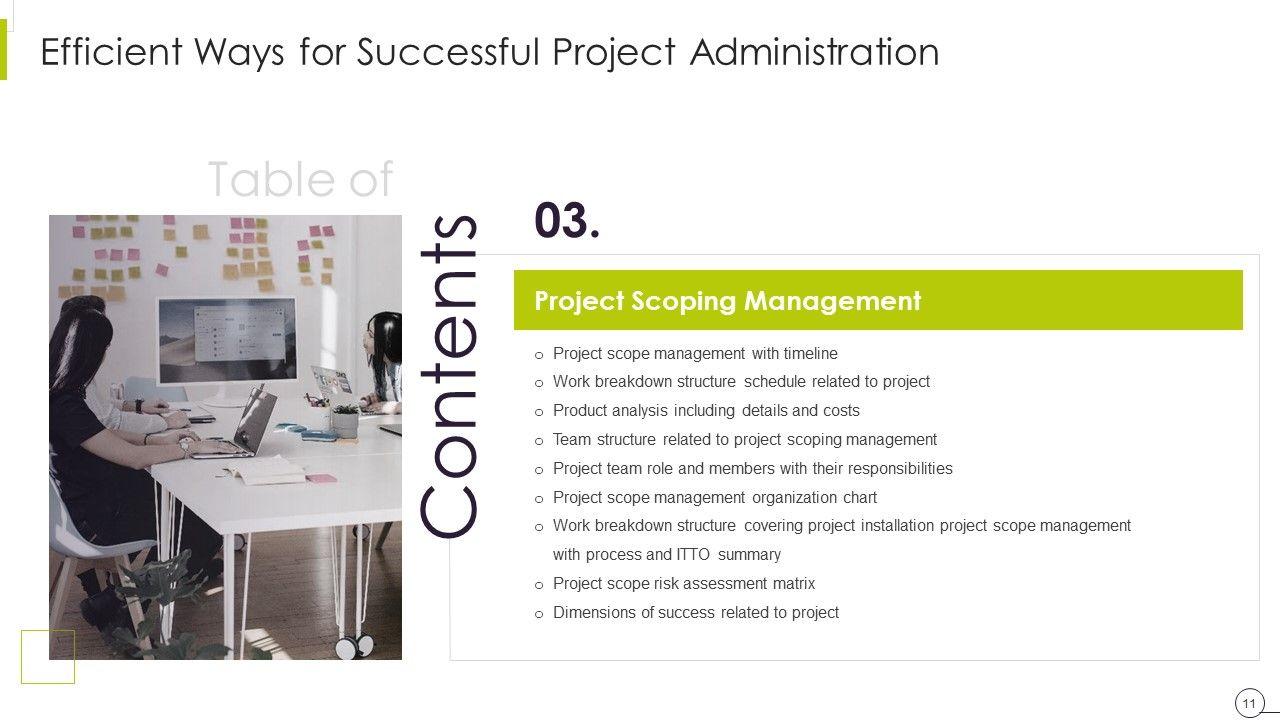 Efficient Ways for Successful Project Administration

Table of

Contents

03.

Project Scoping Management

o Project scope management with timeline
o Work breakdown structure schedule related to project
o Product analysis including details and costs
o Team structure related to project scoping management
o Project team role and members with their responsibilities
o Project scope management organization chart
o Work breakdown structure covering project installation project scope management with process and ITTO summary
o Project scope risk assessment matrix
o Dimensions of success related to project

11